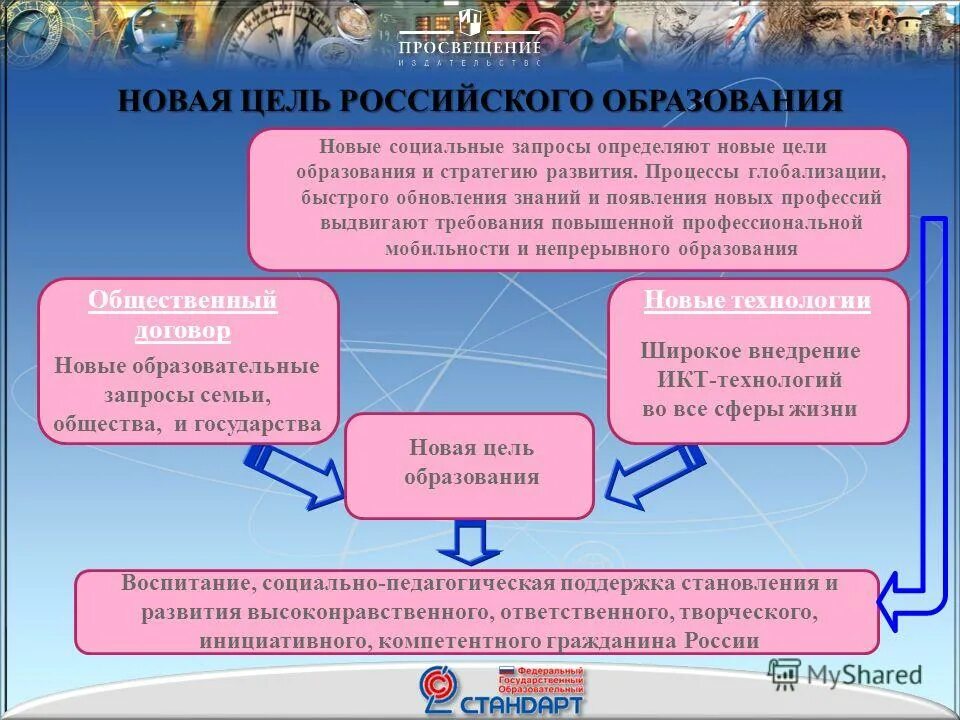 ПРОСВЕЩЕНИЕ
ИЗДАТЕЛЬСТВО

НОВАЯ ЦЕЛЬ РОССИЙСКОГО ОБРАЗОВАНИЯ

Новые социальные запросы определяют новые цели образования и стратегию развития. Процессы глобализации, быстрого обновления знаний и появления новых профессий выдвигают требования повышенной профессиональной мобильности и непрерывного образования

Общественный договор
Новые образовательные запросы семьи, общества, и государства

Новые технологии
Широкое внедрение ИКТ-технологий во все сферы жизни

Новая цель образования

Воспитание, социально-педагогическая поддержка становления и развития высоконравственного, ответственного, творческого, инициативного, компетентного гражданина России

Федеральный Государственный Образовательный
СТАНДАРТ

MyShared